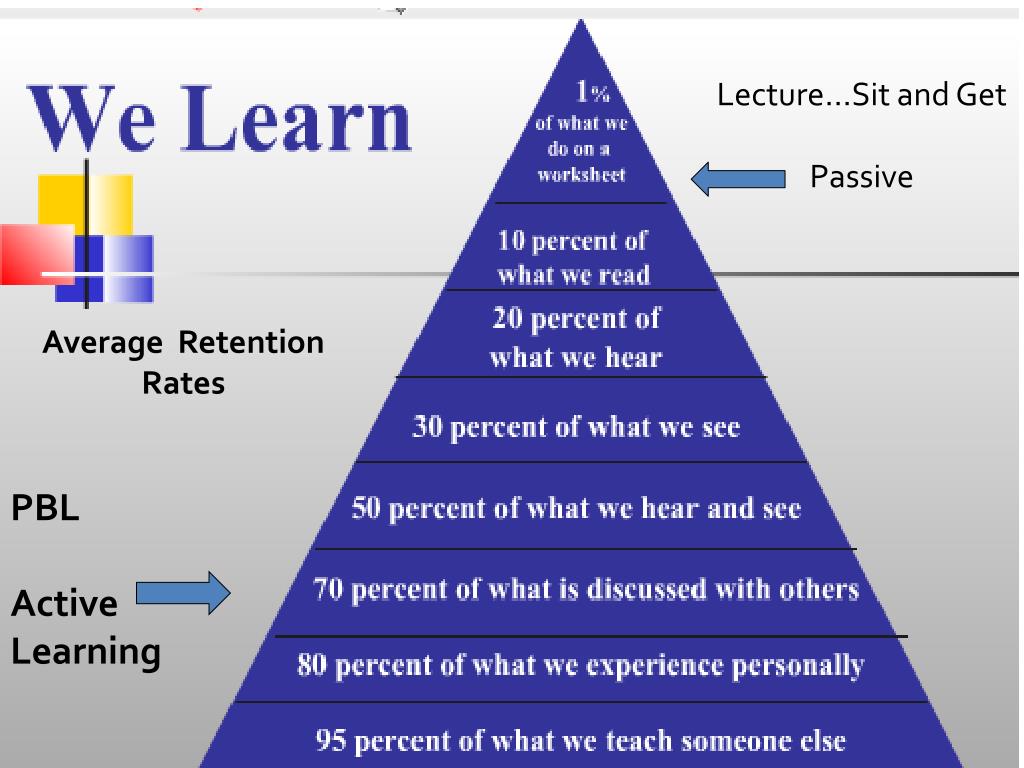 We Learn

Average Retention Rates

PBL

Active Learning

1% of what we do on a worksheet

10 percent of what we read

20 percent of what we hear

30 percent of what we see

50 percent of what we hear and see

70 percent of what is discussed with others

80 percent of what we experience personally

95 percent of what we teach someone else

Lecture…Sit and Get

Passive